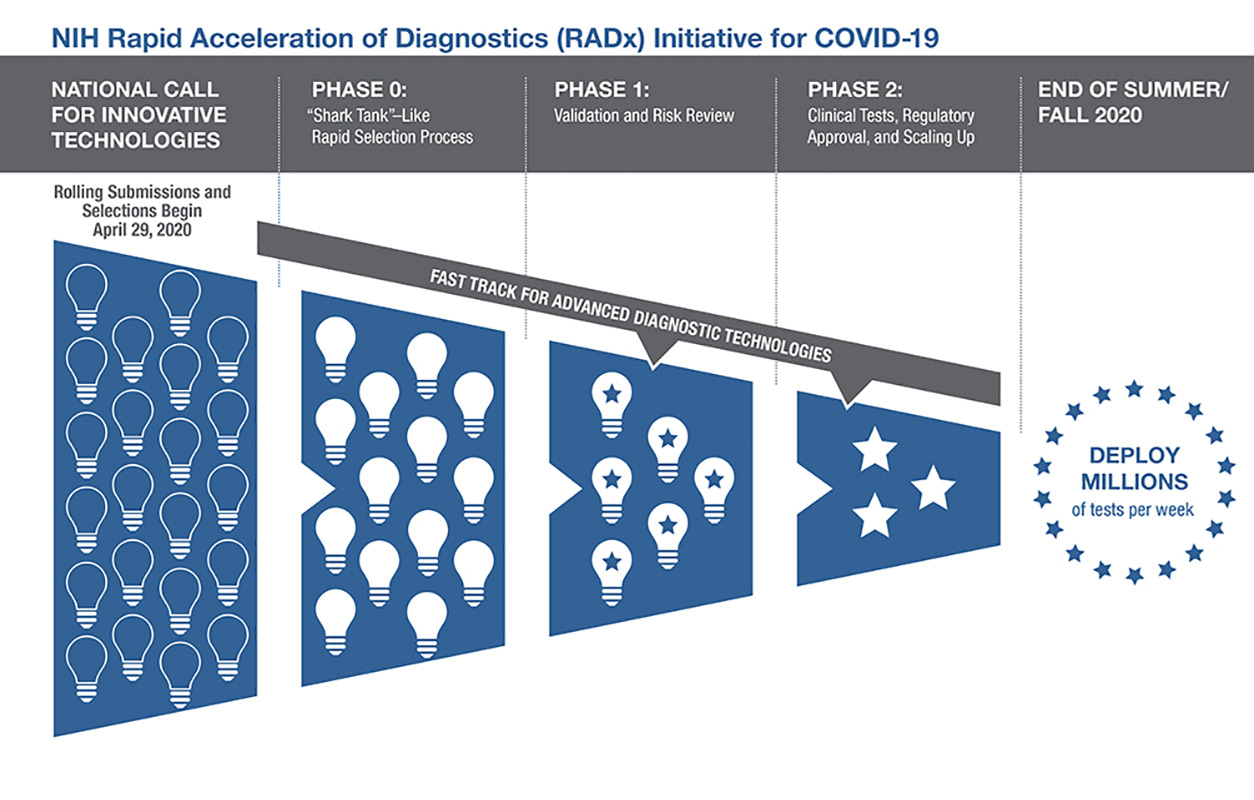 NIH Rapid Acceleration of Diagnostics (RADx) Initiative for COVID-19

NATIONAL CALL FOR INNOVATIVE TECHNOLOGIES

PHASE 0:
"Shark Tank"–Like Rapid Selection Process

PHASE 1:
Validation and Risk Review

PHASE 2:
Clinical Tests, Regulatory Approval, and Scaling Up

END OF SUMMER/ FALL 2020

Rolling Submissions and Selections Begin April 29, 2020

FAST TRACK FOR ADVANCED DIAGNOSTIC TECHNOLOGIES

DEPLOY MILLIONS
of tests per week